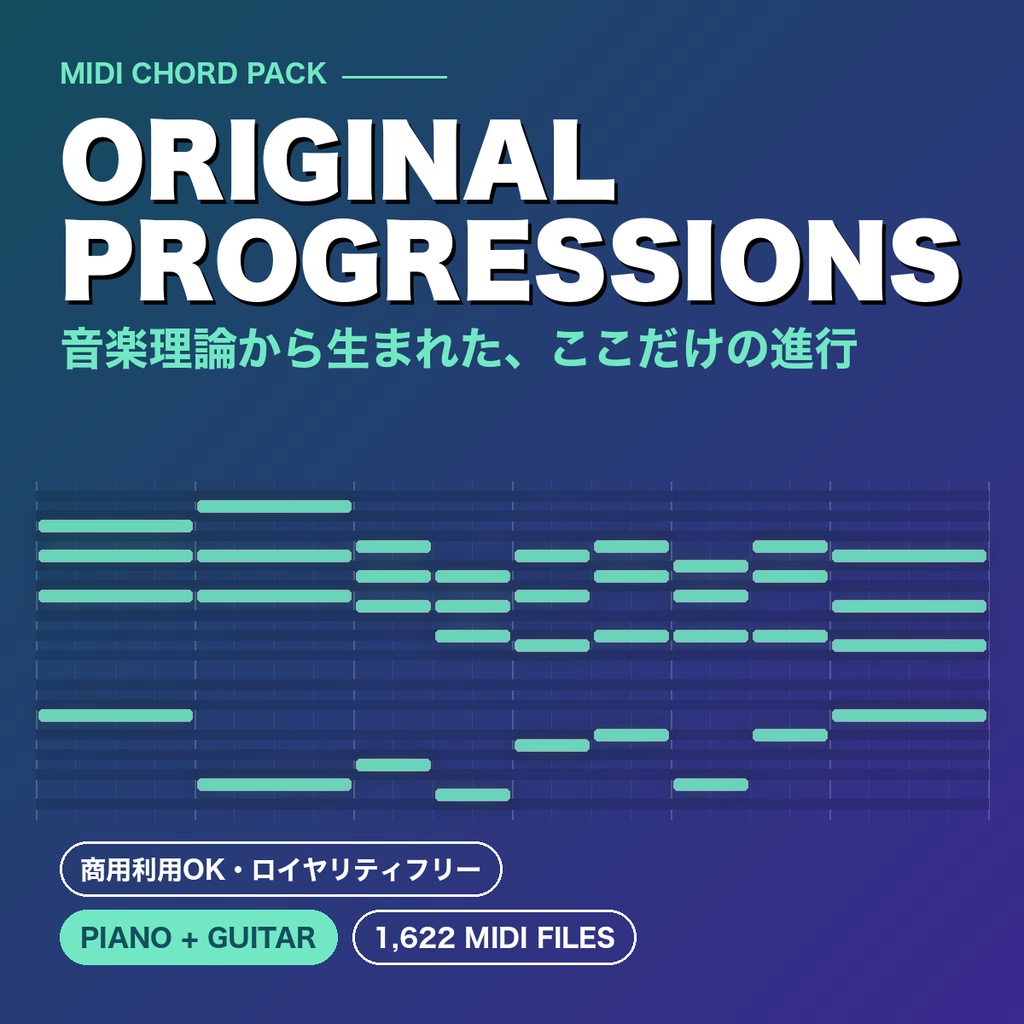 MIDI CHORD PACK

ORIGINAL PROGRESSIONS

音楽理論から生まれた、ここだけの進行

商用利用OK・ロイヤリティフリー

PIANO + GUITAR

1,622 MIDI FILES